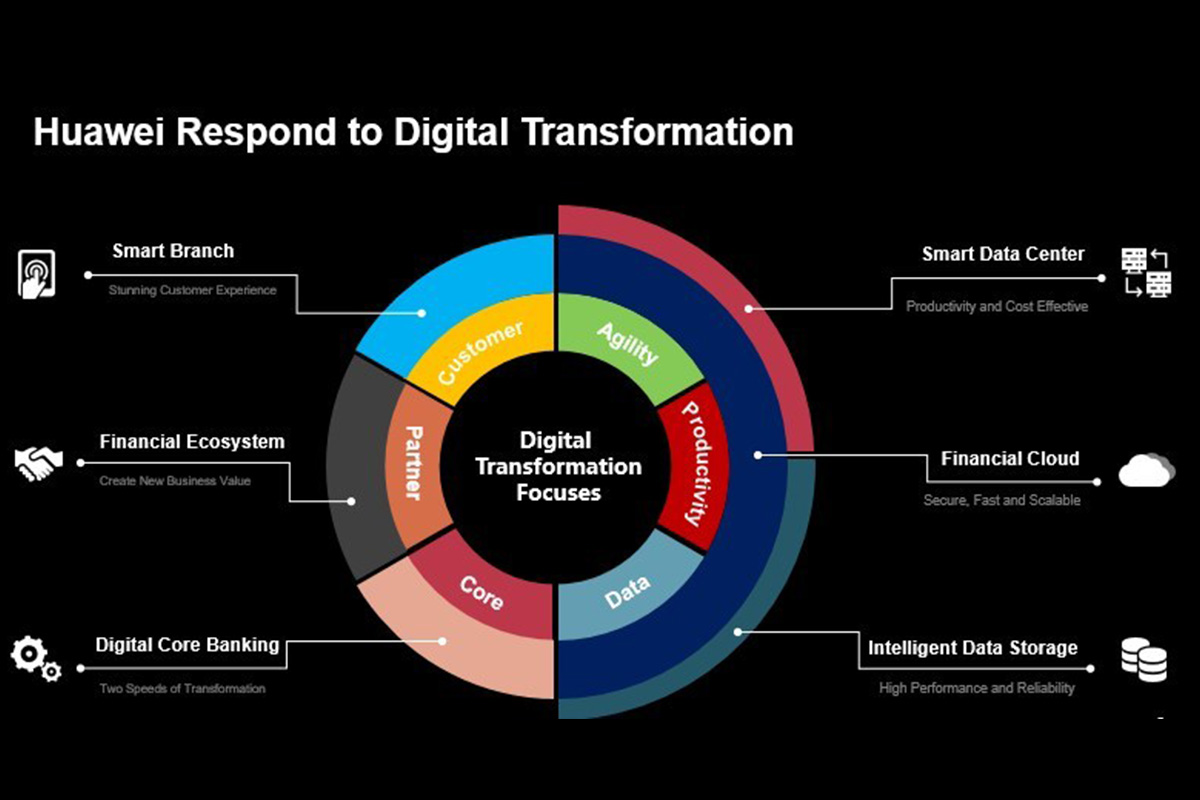 Huawei Respond to Digital Transformation

Smart Branch
Stunning Customer Experience

Financial Ecosystem
Create New Business Value

Digital Core Banking
Two Speeds of Transformation

Customer
Partner
Core
Agility
Productivity
Data

Digital Transformation Focuses

Smart Data Center
Productivity and Cost Effective

Financial Cloud
Secure, Fast and Scalable

Intelligent Data Storage
High Performance and Reliability